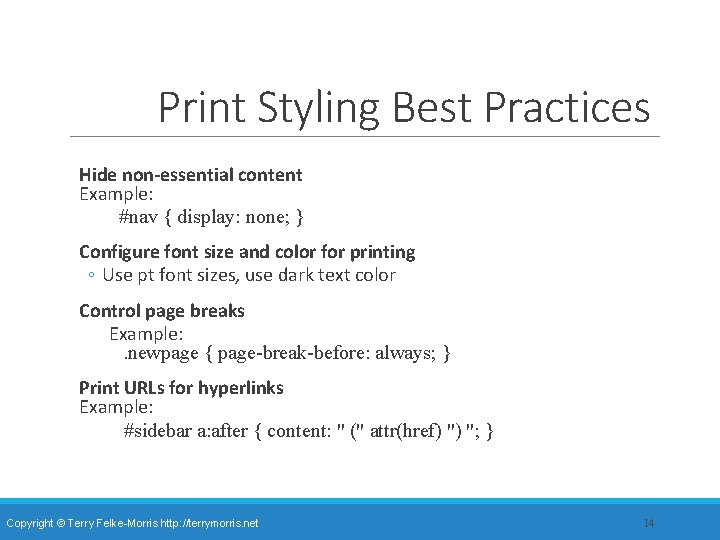 Print Styling Best Practices

Hide non-essential content
Example:
#nav { display: none; }

Configure font size and color for printing
◦ Use pt font sizes, use dark text color

Control page breaks
Example:
.newpage { page-break-before: always; }

Print URLs for hyperlinks
Example:
#sidebar a:after { content: " (" attr(href) ") "; }

Copyright © Terry Felke-Morris http://terrymorris.net

14